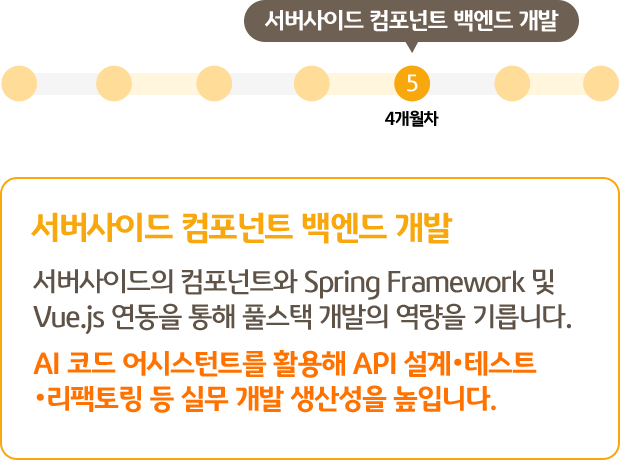 서버사이드 컴포넌트 백엔드 개발

5

4개월차

서버사이드 컴포넌트 백엔드 개발

서버사이드의 컴포넌트와 Spring Framework 및 Vue.js 연동을 통해 풀스택 개발의 역량을 기릅니다.

AI 코드 어시스턴트를 활용해 API 설계•테스트•리팩토링 등 실무 개발 생산성을 높입니다.